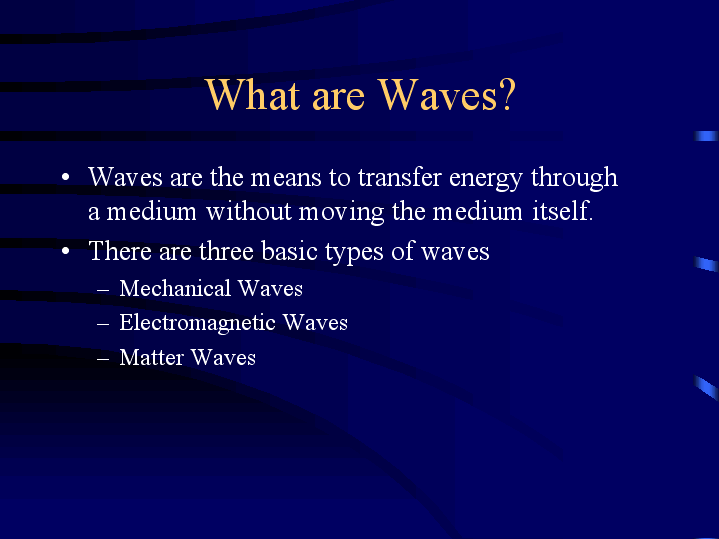 What are Waves?

• Waves are the means to transfer energy through a medium without moving the medium itself.

• There are three basic types of waves

– Mechanical Waves

– Electromagnetic Waves

– Matter Waves